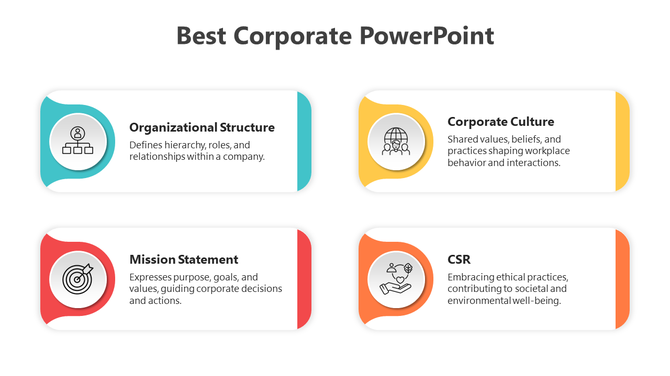 Best Corporate PowerPoint

Organizational Structure

Defines hierarchy, roles, and relationships within a company.

Corporate Culture

Shared values, beliefs, and practices shaping workplace behavior and interactions.

Mission Statement

Expresses purpose, goals, and values, guiding corporate decisions and actions.

CSR

Embracing ethical practices, contributing to societal and environmental well-being.